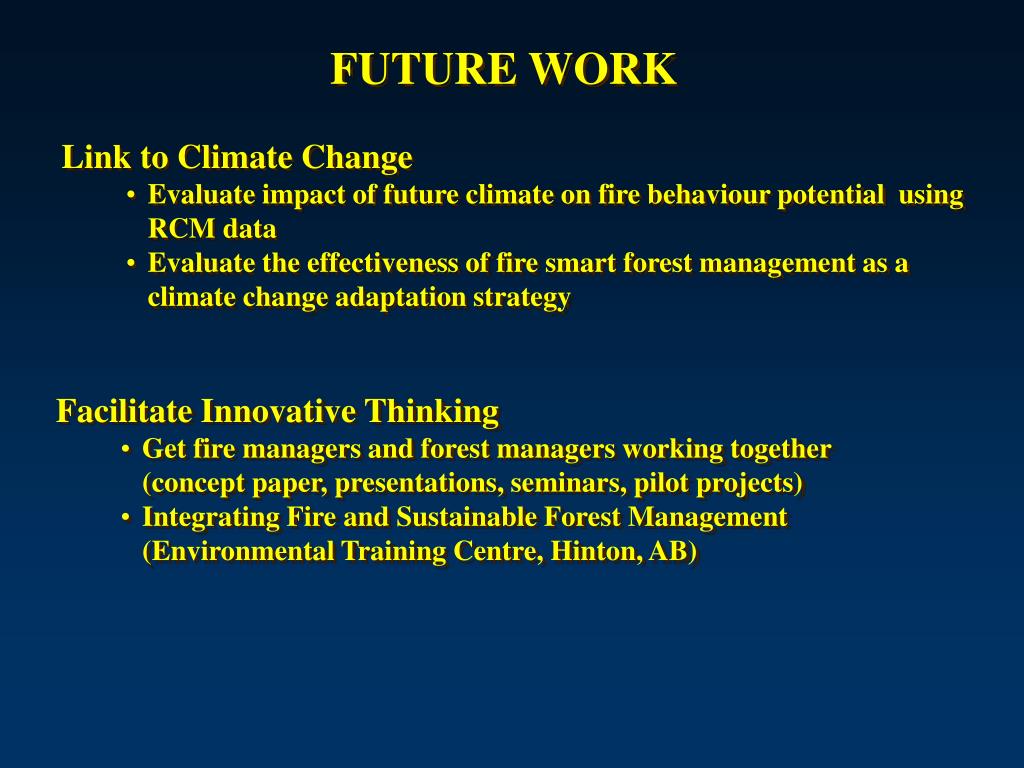 FUTURE WORK

Link to Climate Change
• Evaluate impact of future climate on fire behaviour potential using RCM data
• Evaluate the effectiveness of fire smart forest management as a climate change adaptation strategy

Facilitate Innovative Thinking
• Get fire managers and forest managers working together (concept paper, presentations, seminars, pilot projects)
• Integrating Fire and Sustainable Forest Management (Environmental Training Centre, Hinton, AB)